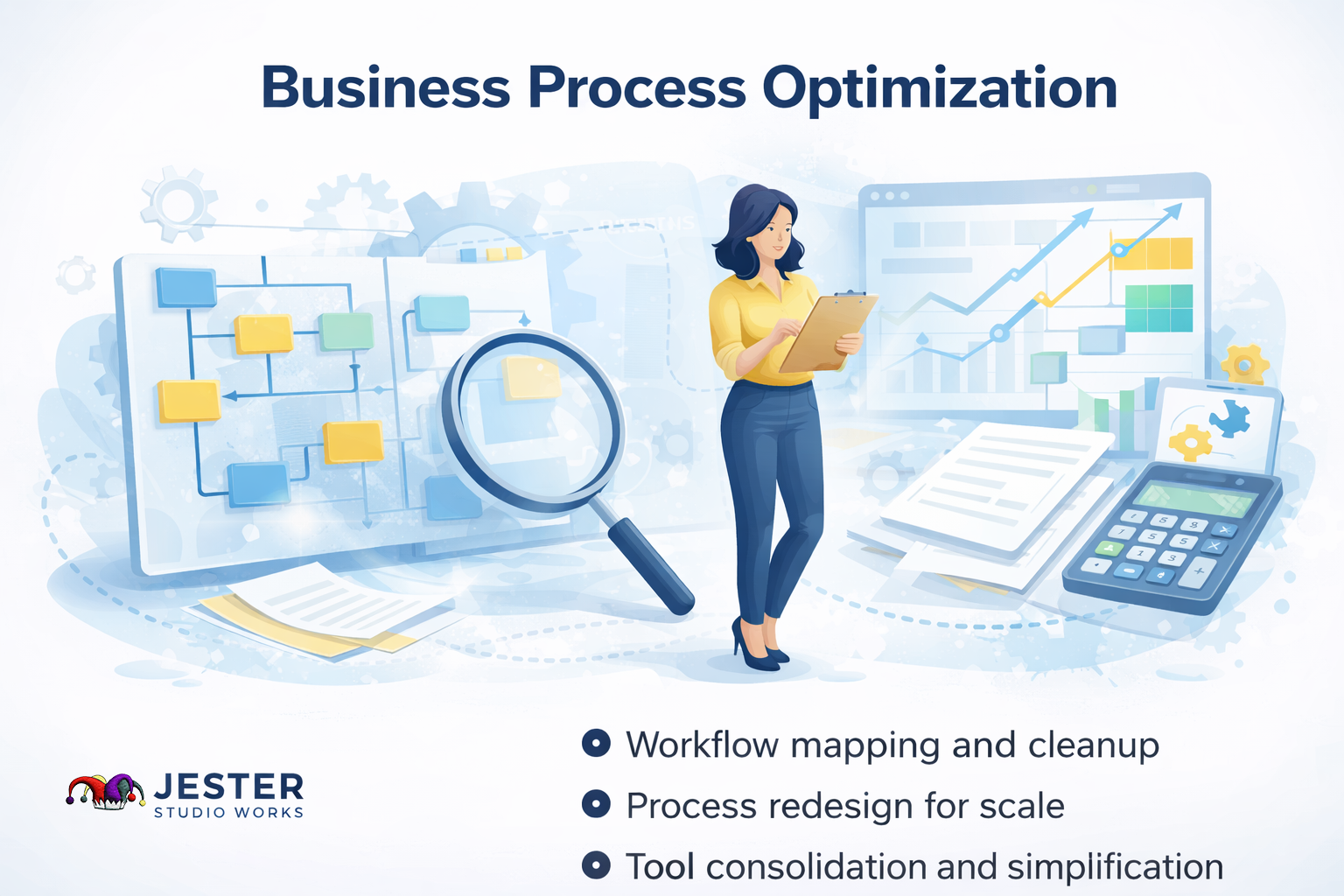 Business Process Optimization

Workflow mapping and cleanup

Process redesign for scale

Tool consolidation and simplification

JESTER
STUDIO WORKS